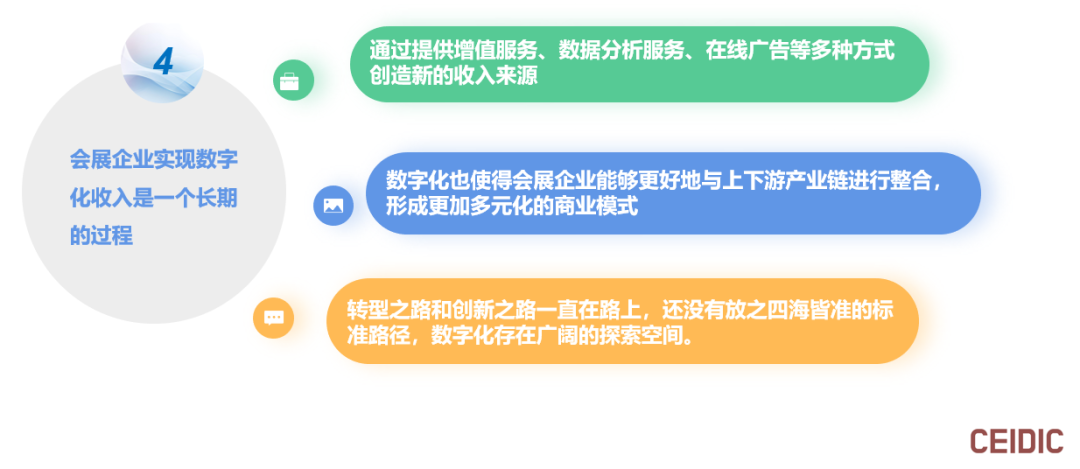 4

会展企业实现数字化收入是一个长期的过程

通过提供增值服务、数据分析服务、在线广告等多种方式创造新的收入来源

数字化也使得会展企业能够更好地与上下游产业链进行整合，形成更加多元化的商业模式

转型之路和创新之路一直在路上，还没有放之四海皆准的标准路径，数字化存在广阔的探索空间。

CEIDIC